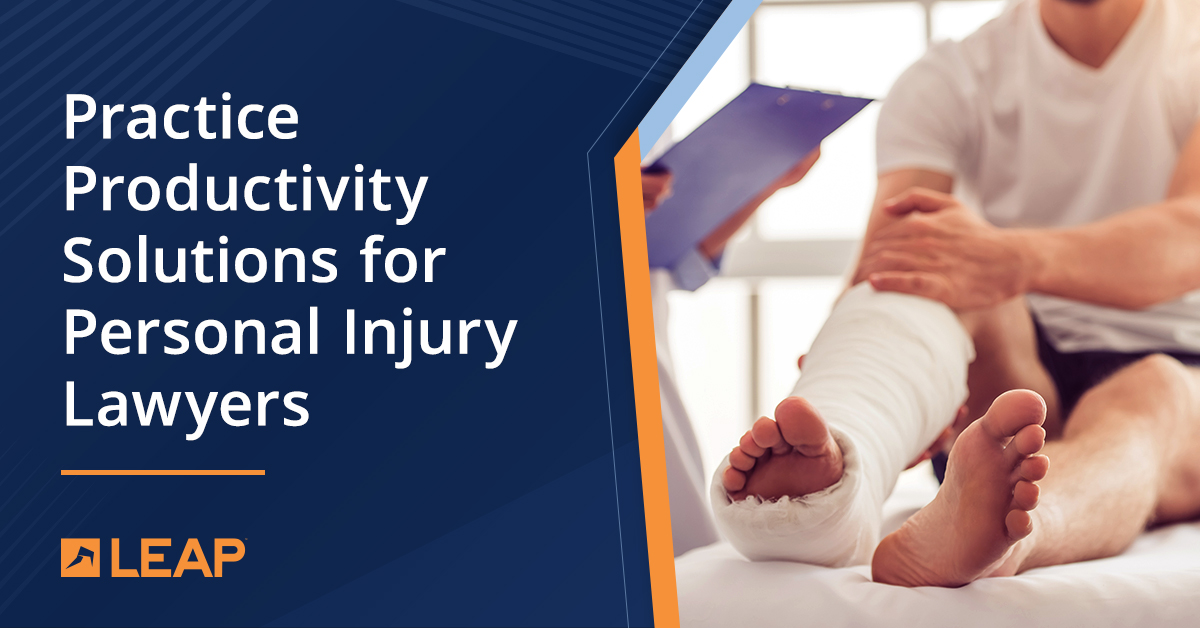 Practice Productivity Solutions for Personal Injury Lawyers

LEAP